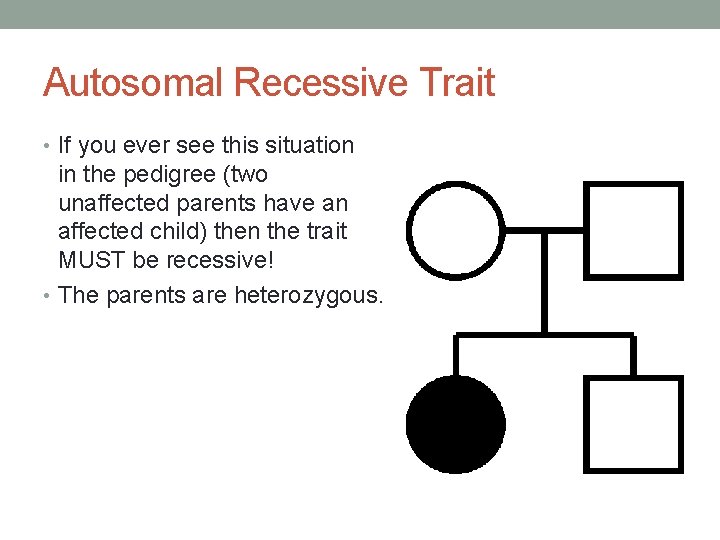 Autosomal Recessive Trait

• If you ever see this situation in the pedigree (two unaffected parents have an affected child) then the trait MUST be recessive!

• The parents are heterozygous.